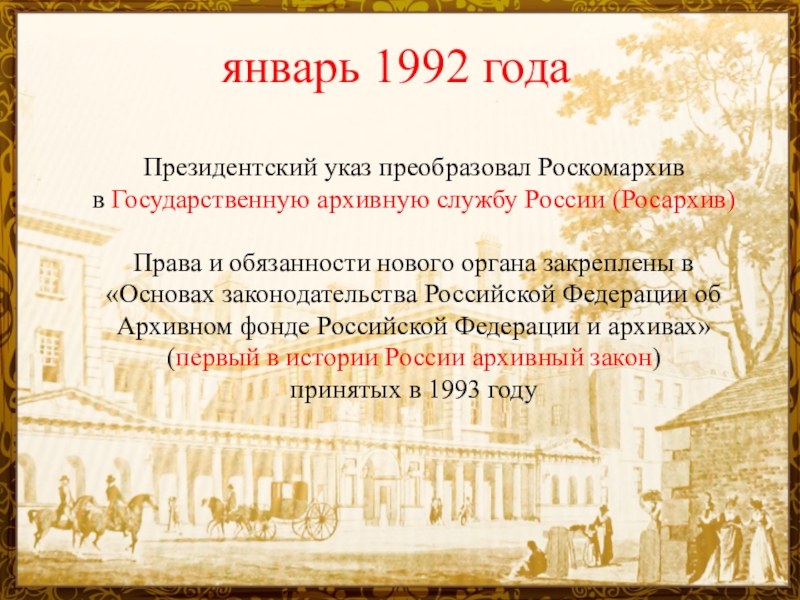 январь 1992 года

Президентский указ преобразовал Роскомархив в Государственную архивную службу России (Росархив)

Права и обязанности нового органа закреплены в «Основах законодательства Российской Федерации об Архивном фонде Российской Федерации и архивах» (первый в истории России архивный закон) принятых в 1993 году